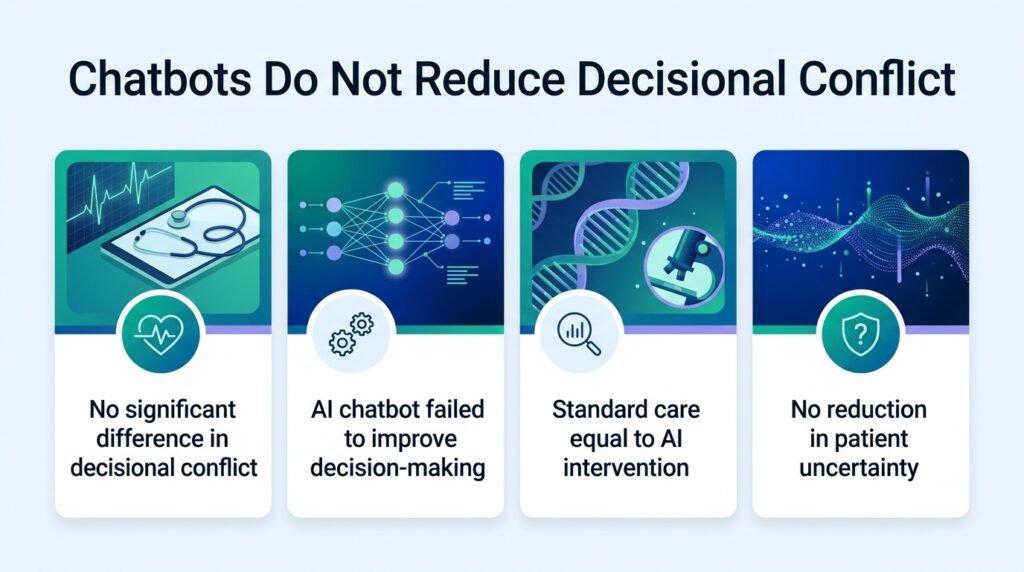 Chatbots Do Not Reduce Decisional Conflict

No significant difference in decisional conflict

AI chatbot failed to improve decision-making

Standard care equal to AI intervention

No reduction in patient uncertainty